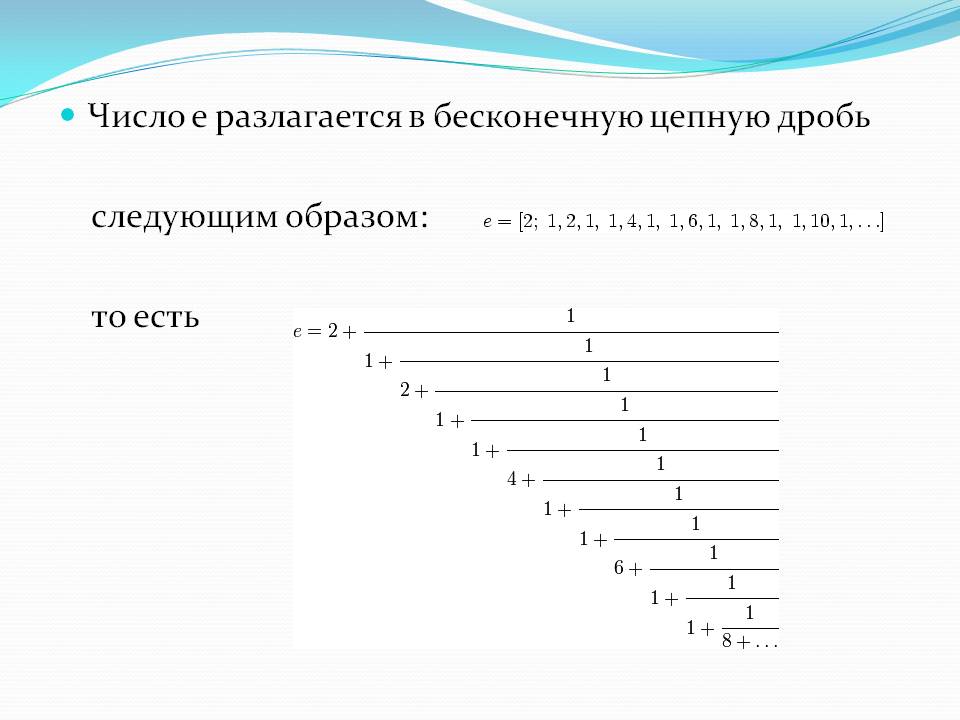 Число e разлагается в бесконечную цепную дробь

следующим образом: $e = [2;\ 1, 2, 1,\ 1, 4, 1,\ 1, 6, 1,\ 1, 8, 1,\ 1, 10, 1, \ldots]$

то есть $e = 2 + \cfrac{1}{1 + \cfrac{1}{2 + \cfrac{1}{1 + \cfrac{1}{1 + \cfrac{1}{4 + \cfrac{1}{1 + \cfrac{1}{1 + \cfrac{1}{6 + \cfrac{1}{1 + \cfrac{1}{1 + \cfrac{1}{8 + \ldots}}}}}}}}}}}$